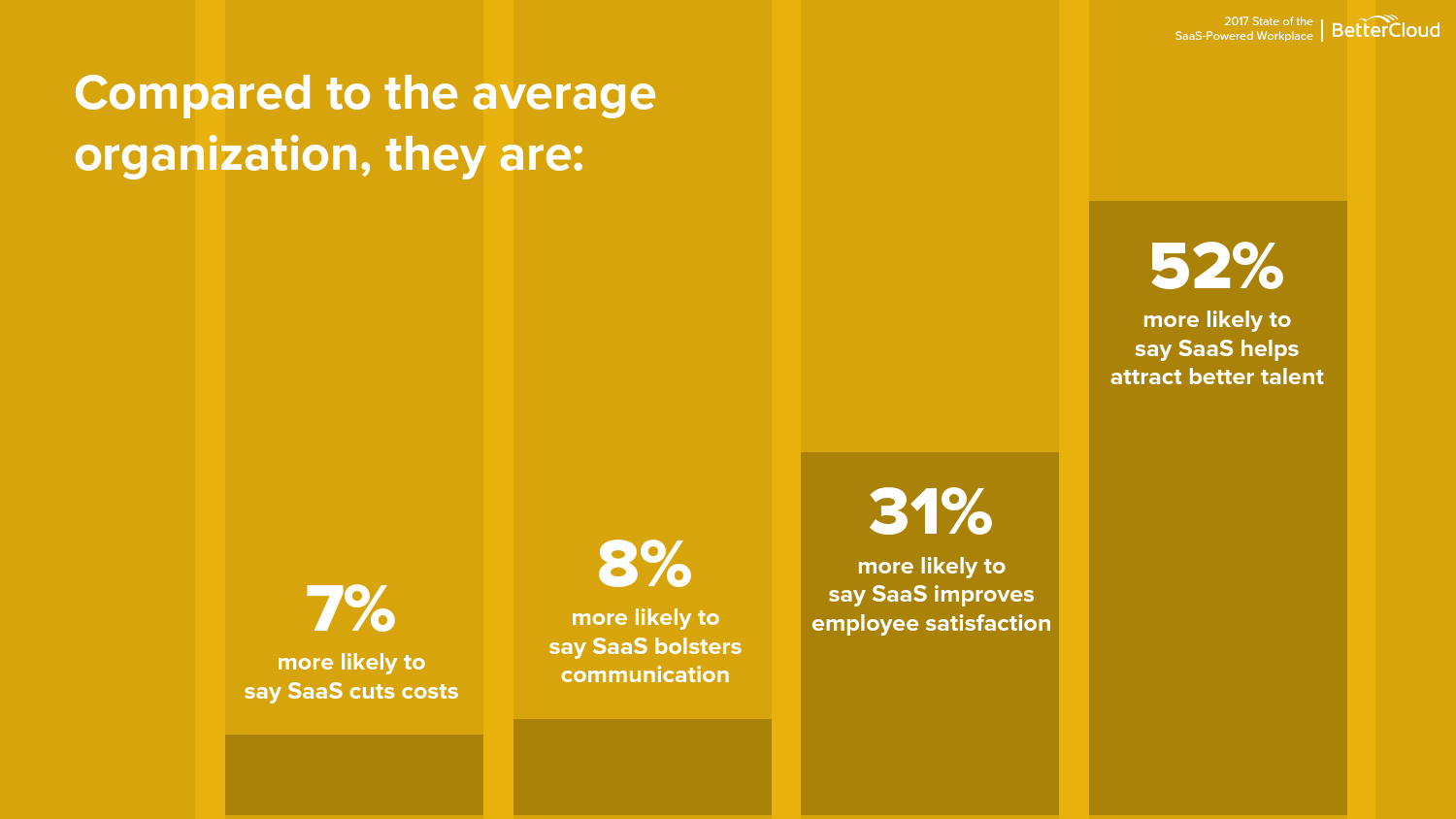 2017 State of the SaaS-Powered Workplace | BetterCloud

Compared to the average organization, they are:

7%
more likely to say SaaS cuts costs

8%
more likely to say SaaS bolsters communication

31%
more likely to say SaaS improves employee satisfaction

52%
more likely to say SaaS helps attract better talent